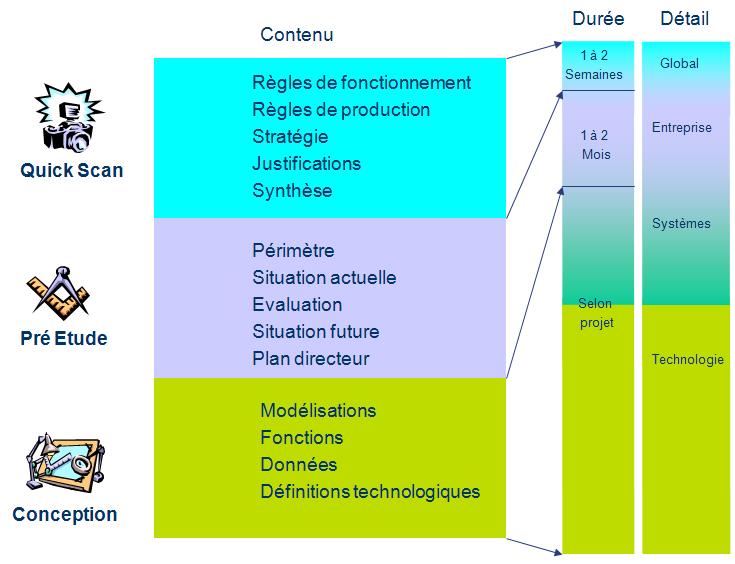 Contenu

Durée

Détail

Quick Scan

Règles de fonctionnement
Règles de production
Stratégie
Justifications
Synthèse

Pré Etude

Périmètre
Situation actuelle
Evaluation
Situation future
Plan directeur

Conception

Modélisations
Fonctions
Données
Définitions technologiques

1 à 2 Semaines

1 à 2 Mois

Selon projet

Global

Entreprise

Systèmes

Technologie